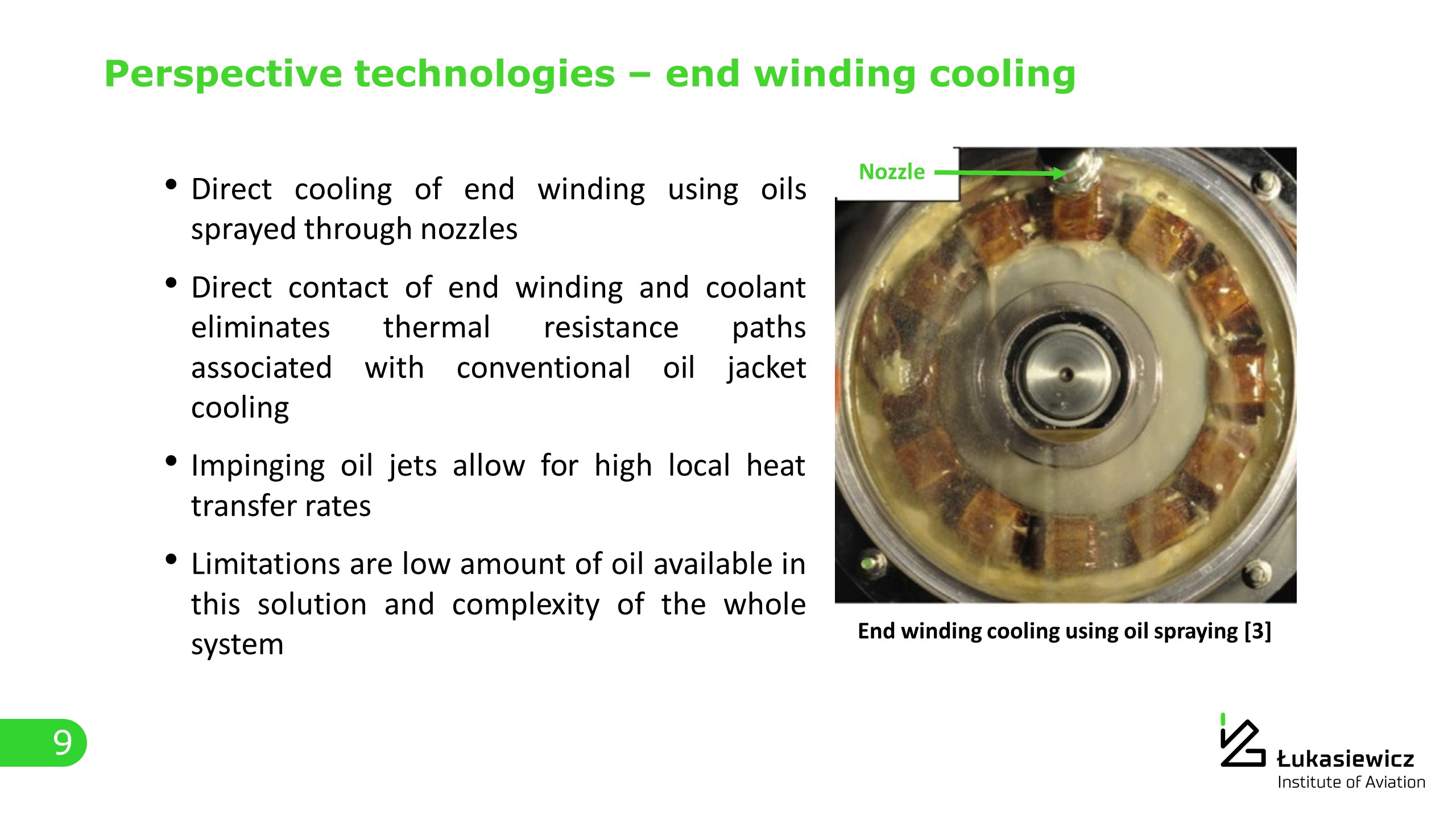 Perspective technologies – end winding cooling

• Direct cooling of end winding using oils sprayed through nozzles

• Direct contact of end winding and coolant eliminates thermal resistance paths associated with conventional oil jacket cooling

• Impinging oil jets allow for high local heat transfer rates

• Limitations are low amount of oil available in this solution and complexity of the whole system

Nozzle

End winding cooling using oil spraying [3]

9

Łukasiewicz
Institute of Aviation